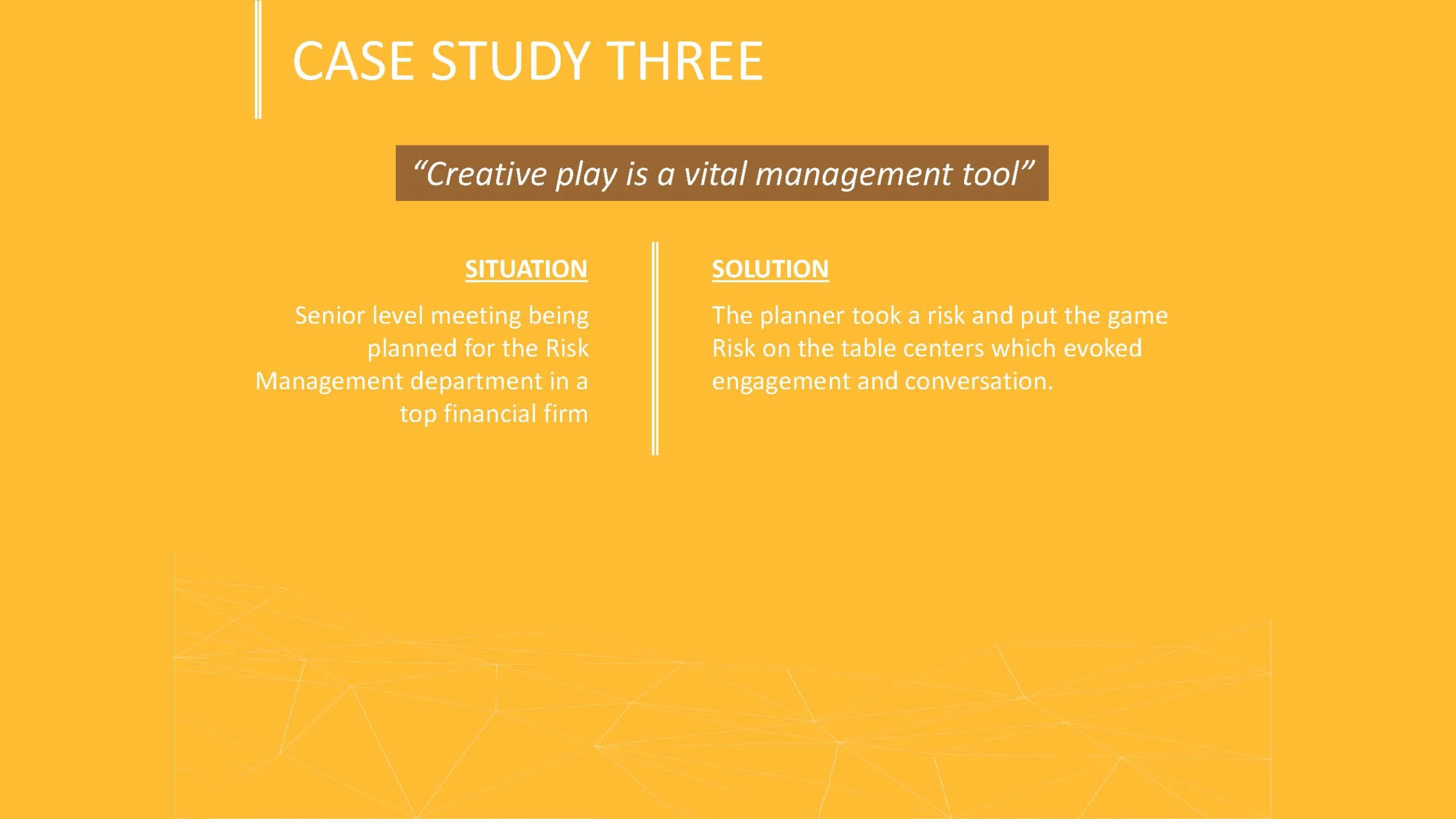 CASE STUDY THREE

“Creative play is a vital management tool”

SITUATION

Senior level meeting being planned for the Risk Management department in a top financial firm

SOLUTION

The planner took a risk and put the game Risk on the table centers which evoked engagement and conversation.